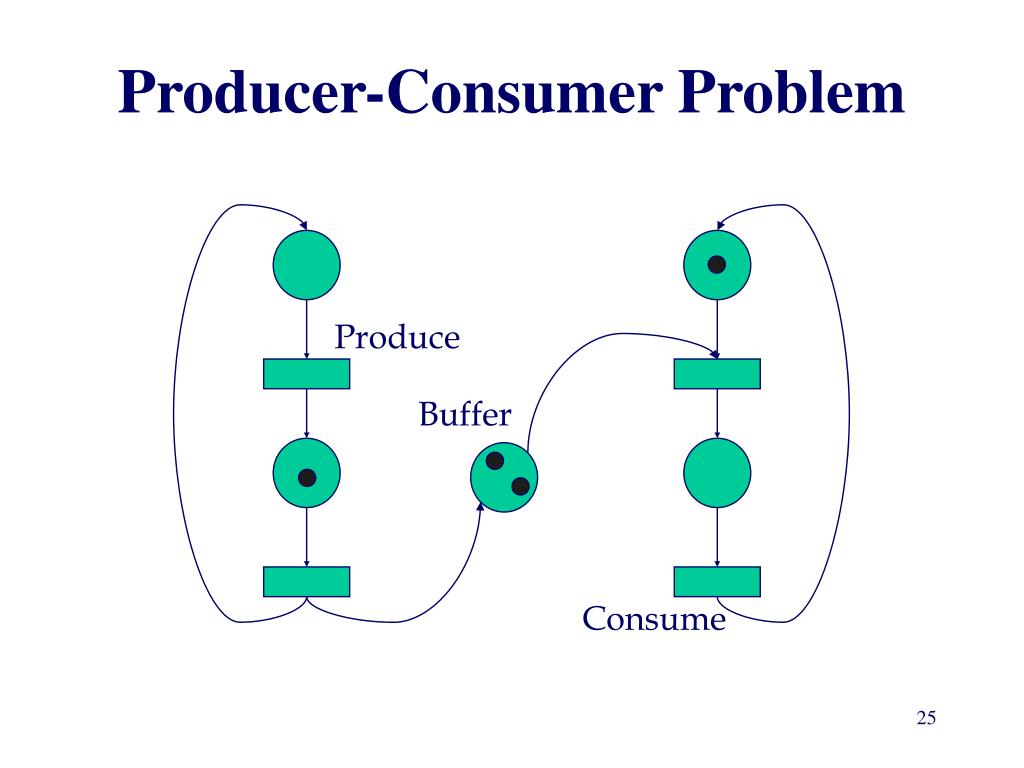 Producer-Consumer Problem

Produce

Buffer

Consume

25